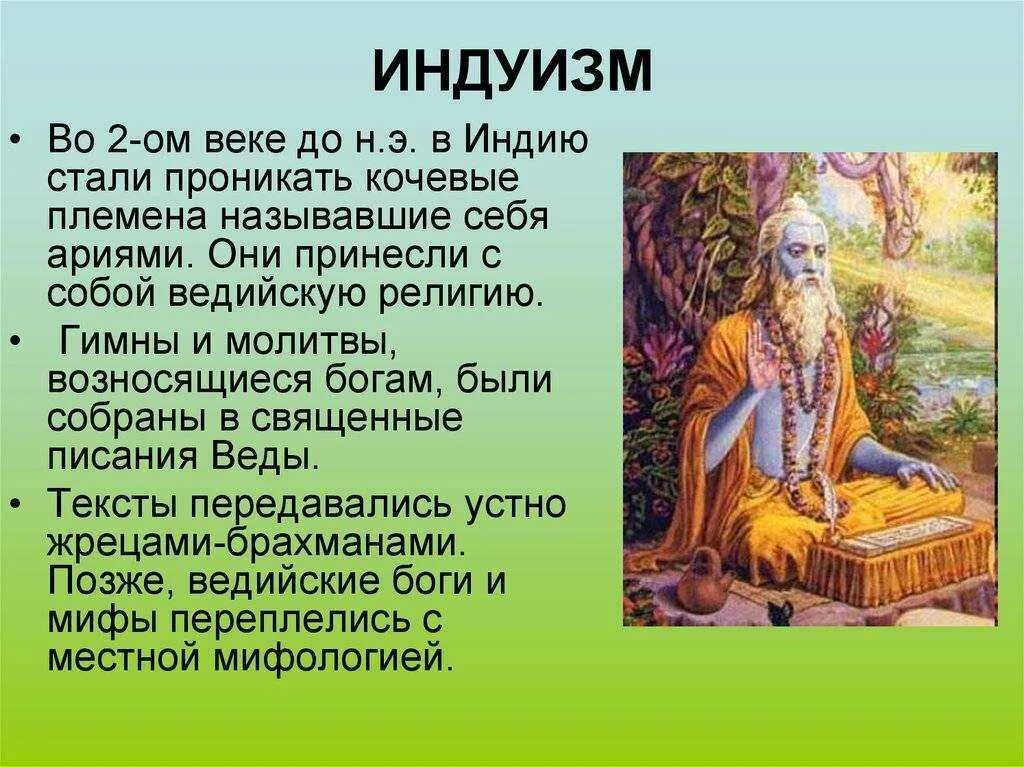 ИНДУИЗМ

• Во 2-ом веке до н.э. в Индию стали проникать кочевые племена называвшие себя ариями. Они принесли с собой ведийскую религию.

• Гимны и молитвы, возносящиеся богам, были собраны в священные писания Веды.

• Тексты передавались устно жрецами-брахманами. Позже, ведийские боги и мифы переплелись с местной мифологией.